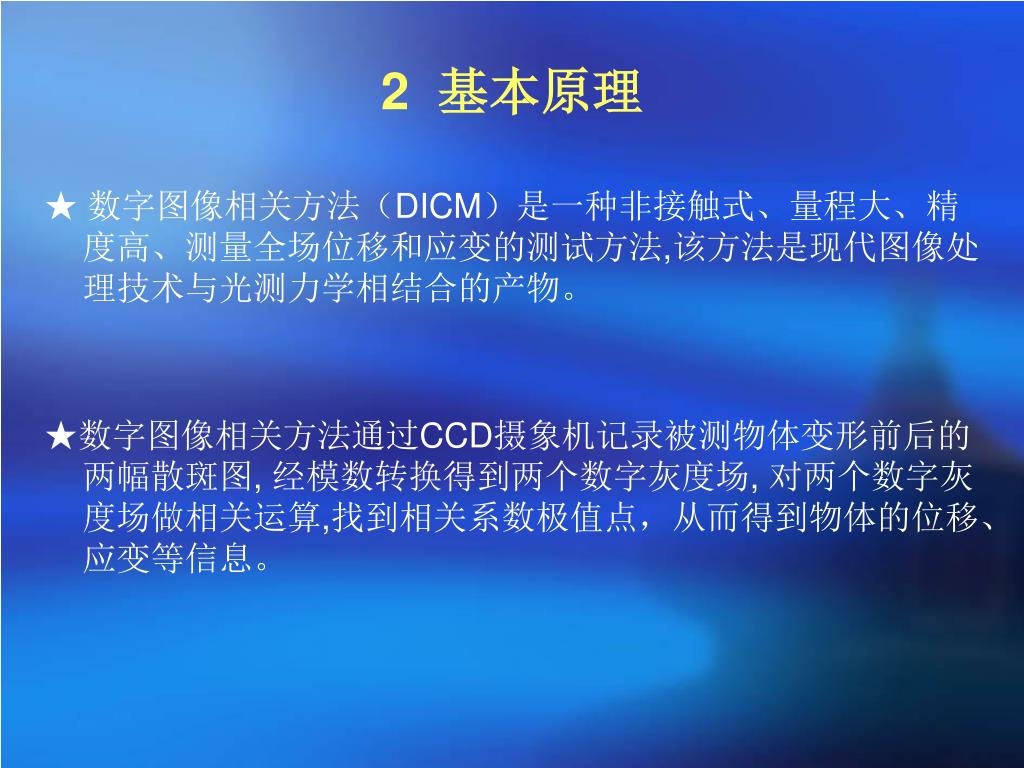 2 基本原理

★ 数字图像相关方法（DICM）是一种非接触式、量程大、精度高、测量全场位移和应变的测试方法,该方法是现代图像处理技术与光测力学相结合的产物。

★数字图像相关方法通过CCD摄象机记录被测物体变形前后的两幅散斑图, 经模数转换得到两个数字灰度场, 对两个数字灰度场做相关运算,找到相关系数极值点，从而得到物体的位移、应变等信息。